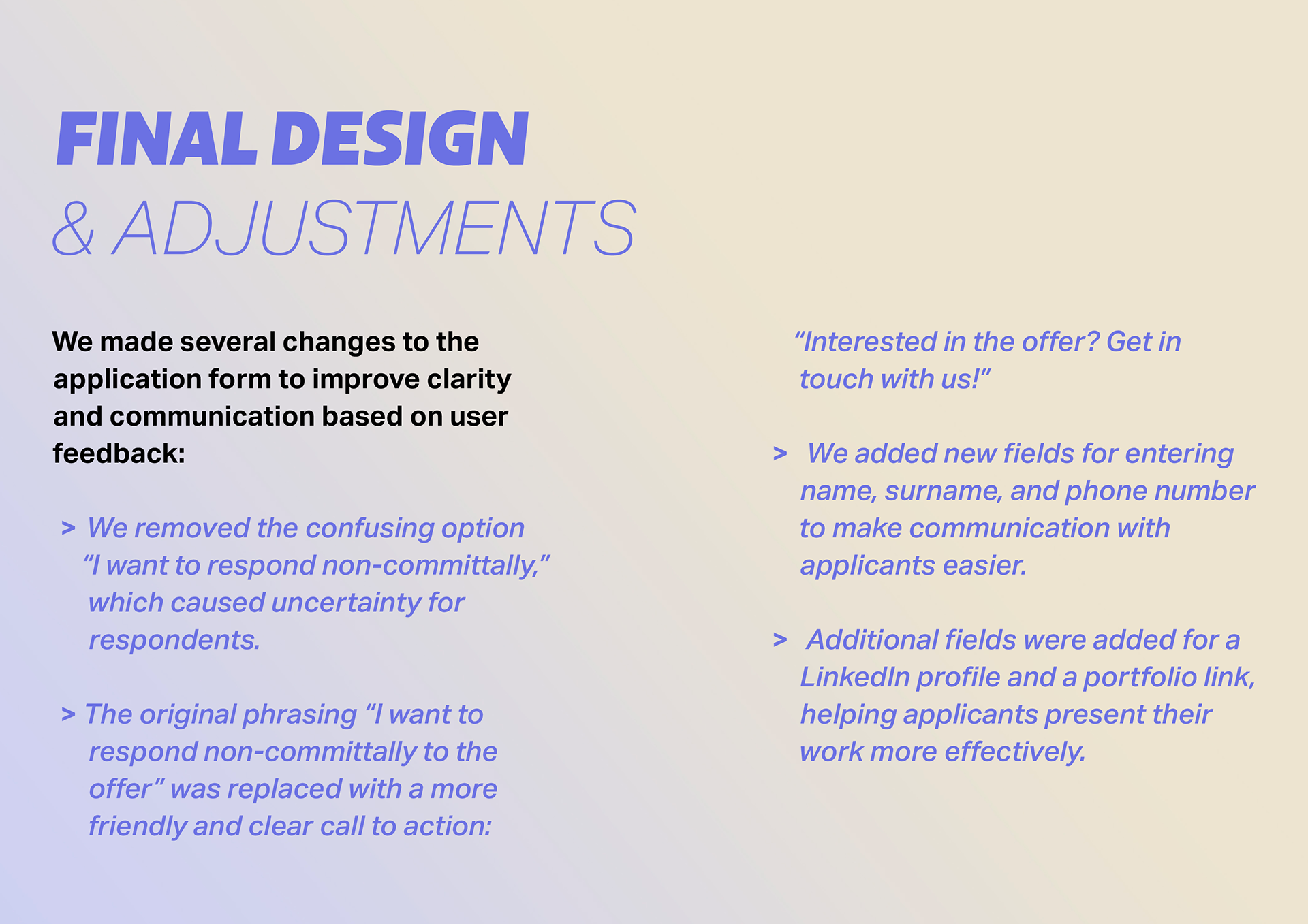 FINAL DESIGN
& ADJUSTMENTS

We made several changes to the application form to improve clarity and communication based on user feedback:

> We removed the confusing option “I want to respond non-committally,” which caused uncertainty for respondents.

> The original phrasing “I want to respond non-committally to the offer” was replaced with a more friendly and clear call to action:

“Interested in the offer? Get in touch with us!”

> We added new fields for entering name, surname, and phone number to make communication with applicants easier.

> Additional fields were added for a LinkedIn profile and a portfolio link, helping applicants present their work more effectively.